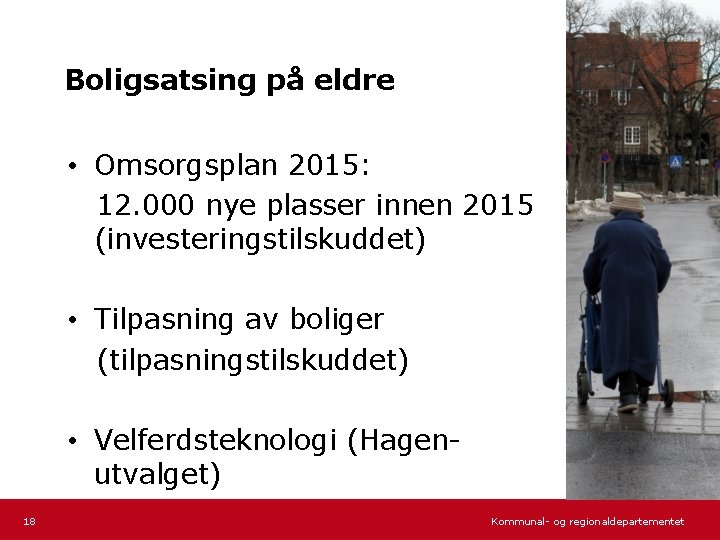 Boligsatsing på eldre

• Omsorgsplan 2015:
12.000 nye plasser innen 2015 (investeringstilskuddet)

• Tilpasning av boliger
(tilpasningstilskuddet)

• Velferdsteknologi (Hagen-utvalget)

18

Kommunal- og regionaldepartementet